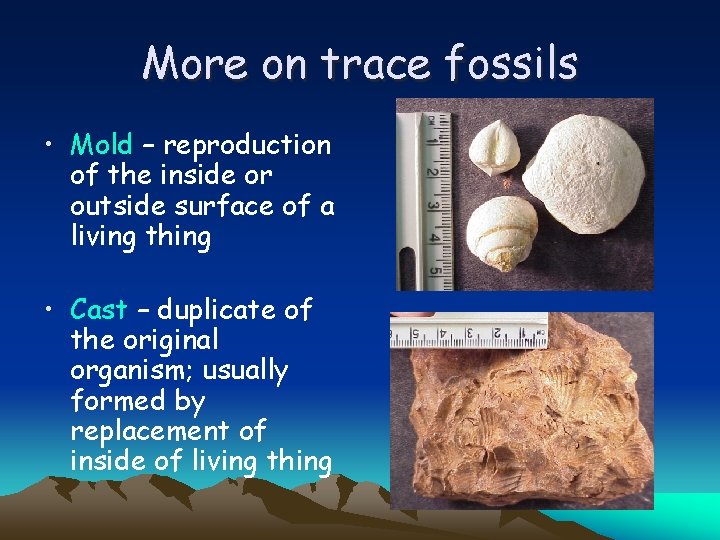 More on trace fossils

• Mold – reproduction of the inside or outside surface of a living thing

• Cast – duplicate of the original organism; usually formed by replacement of inside of living thing

CM 1 2 3 4 5

5 4 3 2 1